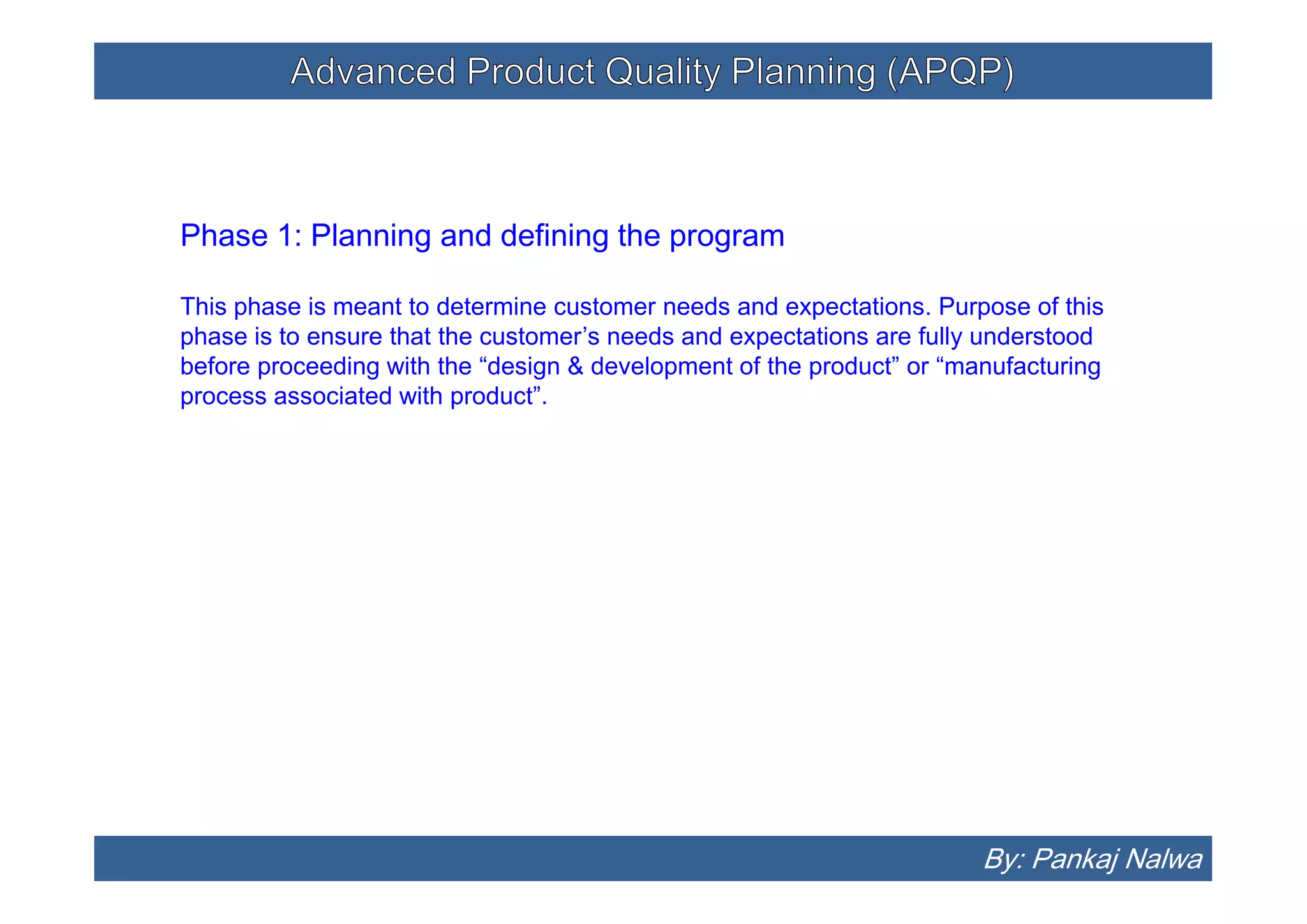 Advanced Product Quality Planning (APQP)

Phase 1: Planning and defining the program

This phase is meant to determine customer needs and expectations. Purpose of this phase is to ensure that the customer’s needs and expectations are fully understood before proceeding with the “design & development of the product” or “manufacturing process associated with product”.

By: Pankaj Nalwa